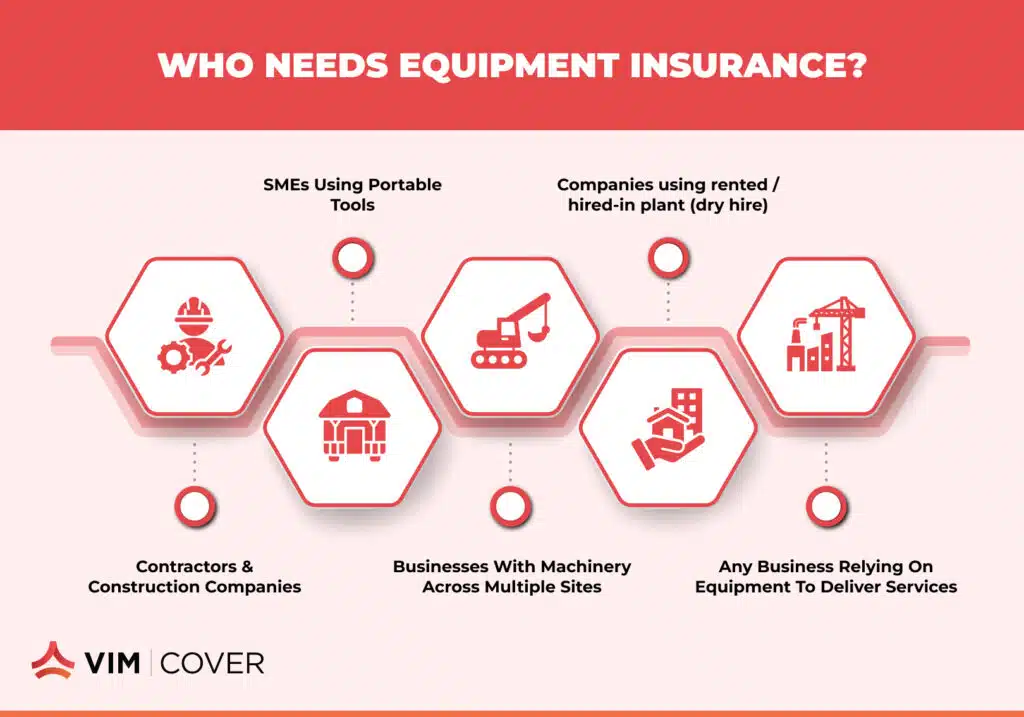 WHO NEEDS EQUIPMENT INSURANCE?

SMEs Using Portable Tools

Companies using rented / hired-in plant (dry hire)

Contractors & Construction Companies

Businesses With Machinery Across Multiple Sites

Any Business Relying On Equipment To Deliver Services

VIM | COVER